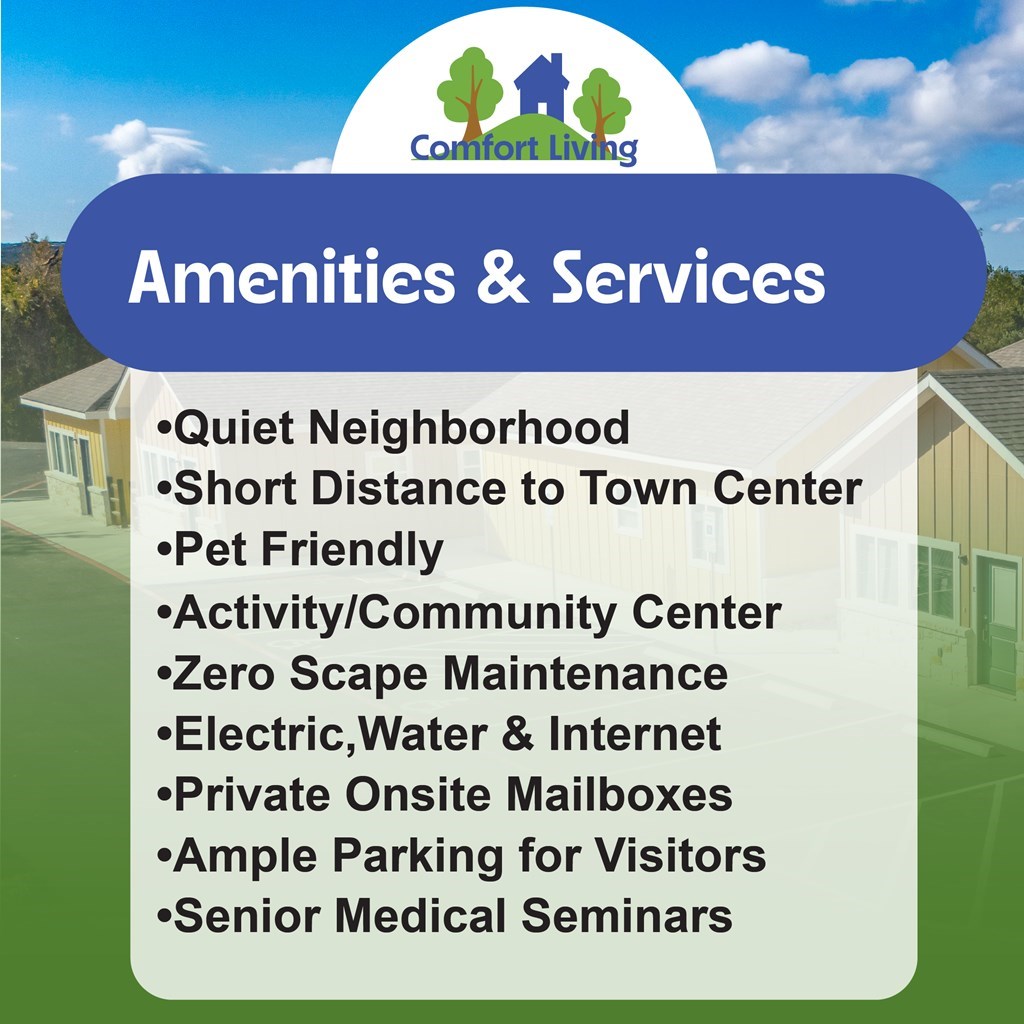 Comfort Living

Amenities & Services

•Quiet Neighborhood
•Short Distance to Town Center
•Pet Friendly
•Activity/Community Center
•Zero Scape Maintenance
•Electric,Water & Internet
•Private Onsite Mailboxes
•Ample Parking for Visitors
•Senior Medical Seminars